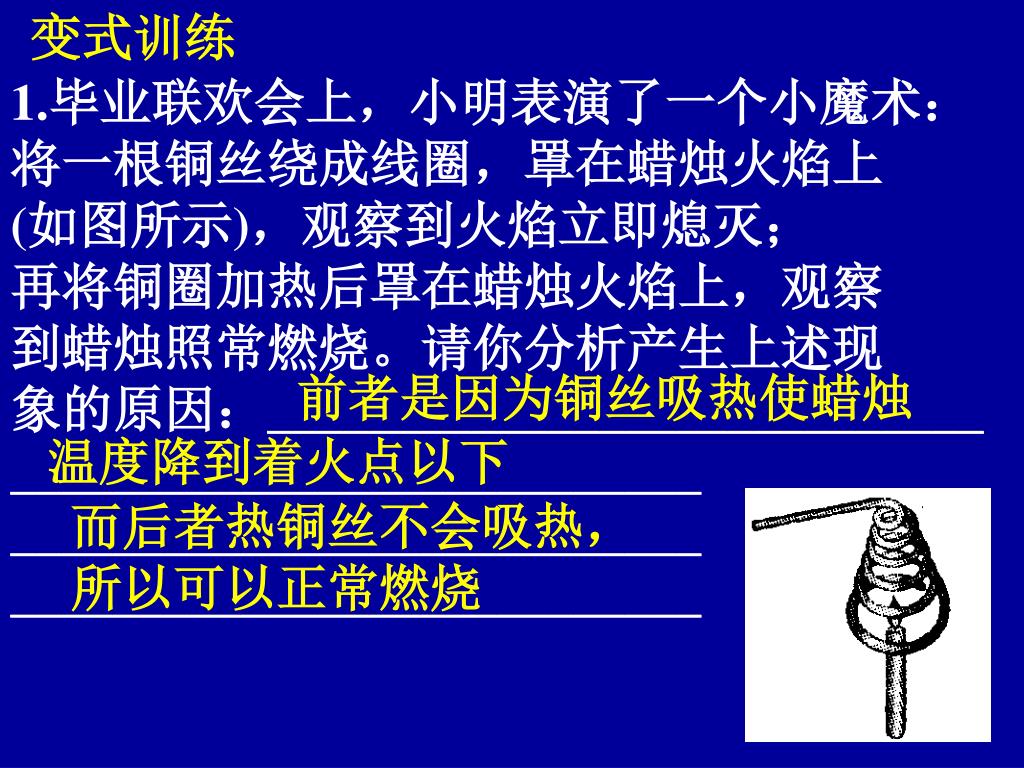 变式训练

1.毕业联欢会上，小明表演了一个小魔术：将一根铜丝绕成线圈，罩在蜡烛火焰上(如图所示)，观察到火焰立即熄灭；再将铜圈加热后罩在蜡烛火焰上，观察到蜡烛照常燃烧。请你分析产生上述现象的原因：前者是因为铜丝吸热使蜡烛温度降到着火点以下

而后者热铜丝不会吸热，

所以可以正常燃烧